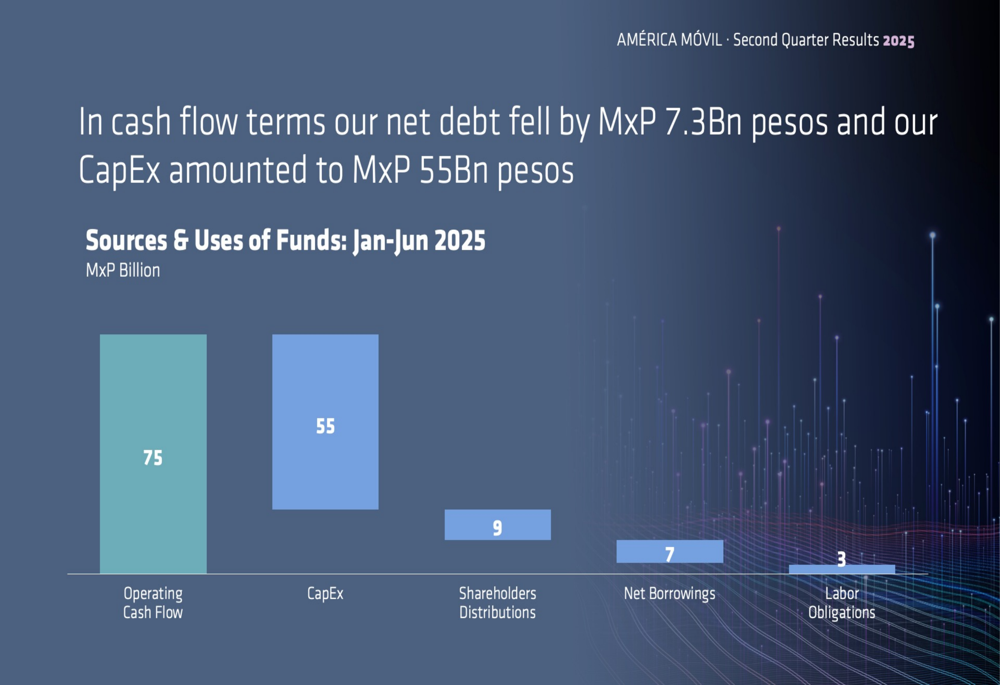 AMÉRICA MÓVIL · Second Quarter Results 2025

In cash flow terms our net debt fell by MxP 7.3Bn pesos and our CapEx amounted to MxP 55Bn pesos

Sources & Uses of Funds: Jan-Jun 2025
MxP Billion

75
55
9
7
3

Operating Cash Flow
CapEx
Shareholders Distributions
Net Borrowings
Labor Obligations